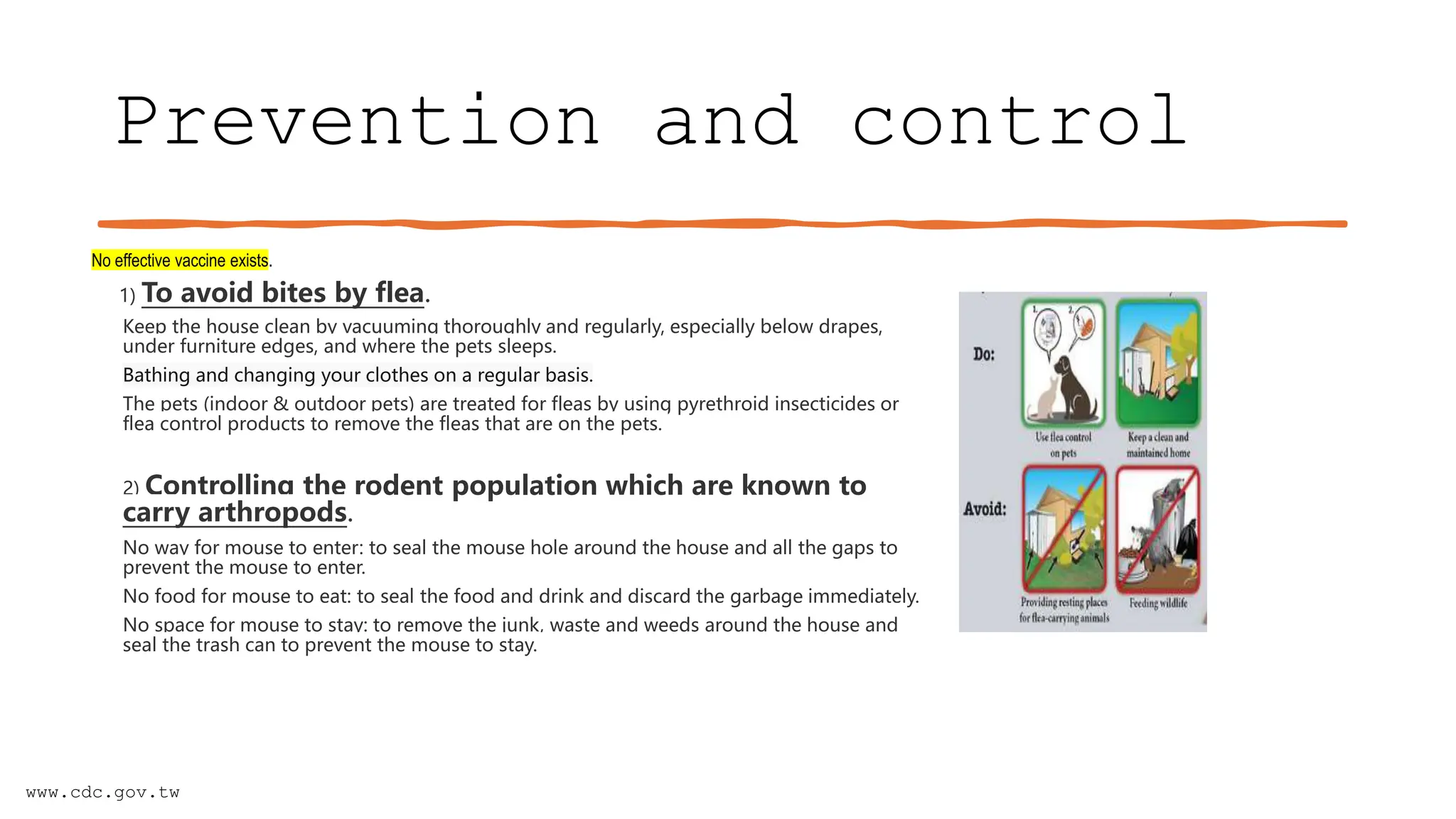 Prevention and control

No effective vaccine exists.

1) To avoid bites by flea.

Keep the house clean by vacuuming thoroughly and regularly, especially below drapes, under furniture edges, and where the pets sleeps.

Bathing and changing your clothes on a regular basis.

The pets (indoor & outdoor pets) are treated for fleas by using pyrethroid insecticides or flea control products to remove the fleas that are on the pets.

2) Controlling the rodent population which are known to carry arthropods.

No way for mouse to enter: to seal the mouse hole around the house and all the gaps to prevent the mouse to enter.

No food for mouse to eat: to seal the food and drink and discard the garbage immediately.

No space for mouse to stay: to remove the junk, waste and weeds around the house and seal the trash can to prevent the mouse to stay.

Do:

1. 2.

Use flea control on pets

Keep a clean and maintained home

Avoid:

Providing resting places for flea-carrying animals

Feeding wildlife

www.cdc.gov.tw